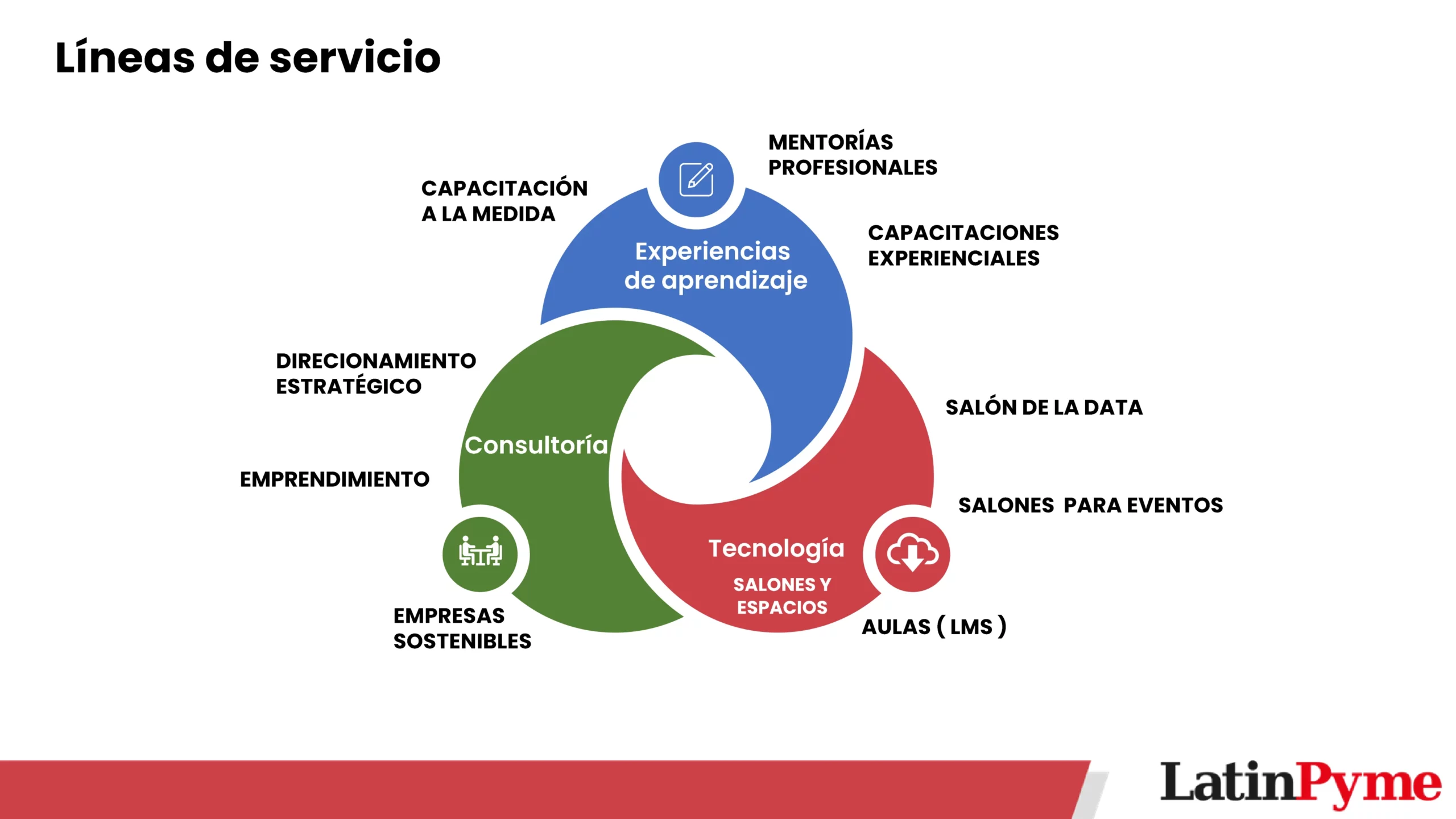 Líneas de servicio

CAPACITACIÓN A LA MEDIDA

MENTORÍAS PROFESIONALES

CAPACITACIONES EXPERIENCIALES

Experiencias de aprendizaje

DIRECIONAMIENTO ESTRATÉGICO

Consultoría

EMPRENDIMIENTO

EMPRESAS SOSTENIBLES

SALÓN DE LA DATA

SALONES PARA EVENTOS

Tecnología

SALONES Y ESPACIOS

AULAS ( LMS )

LatinPyme